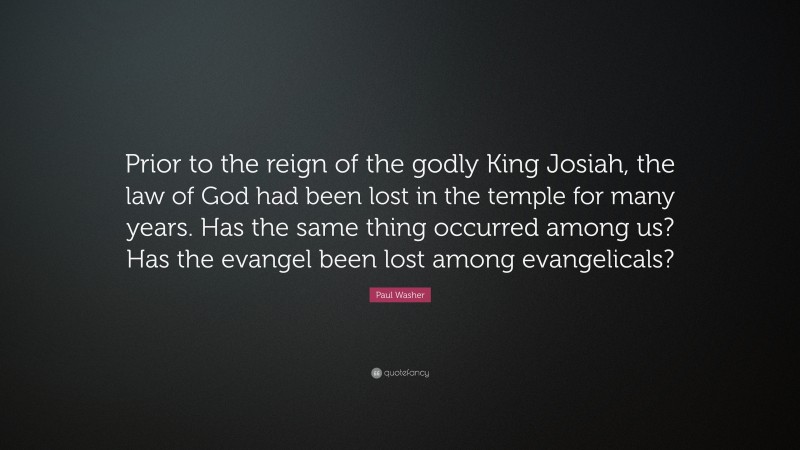 Prior to the reign of the godly King Josiah, the law of God had been lost in the temple for many years. Has the same thing occurred among us? Has the evangel been lost among evangelicals?

Paul Washer

quotefancy